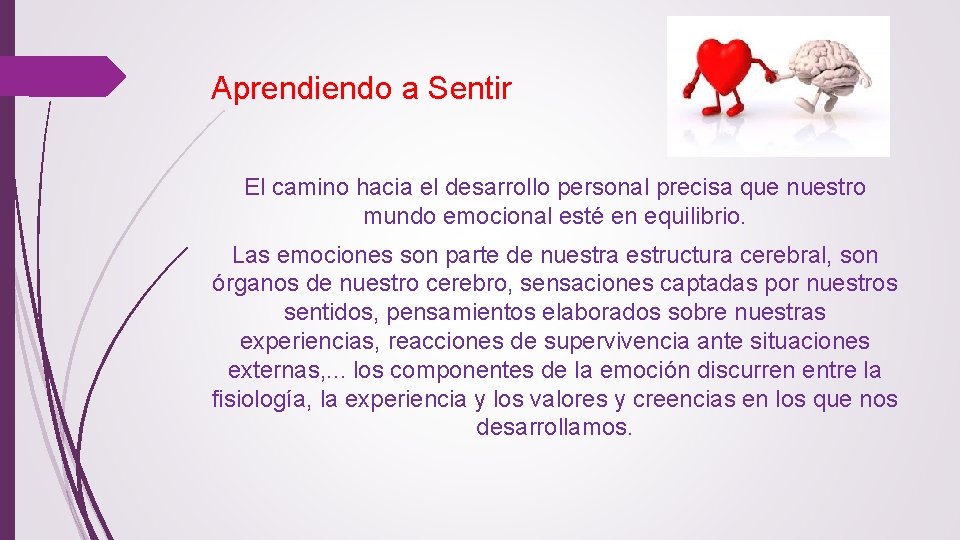 Aprendiendo a Sentir

El camino hacia el desarrollo personal precisa que nuestro mundo emocional esté en equilibrio.

Las emociones son parte de nuestra estructura cerebral, son órganos de nuestro cerebro, sensaciones captadas por nuestros sentidos, pensamientos elaborados sobre nuestras experiencias, reacciones de supervivencia ante situaciones externas,… los componentes de la emoción discurren entre la fisiología, la experiencia y los valores y creencias en los que nos desarrollamos.